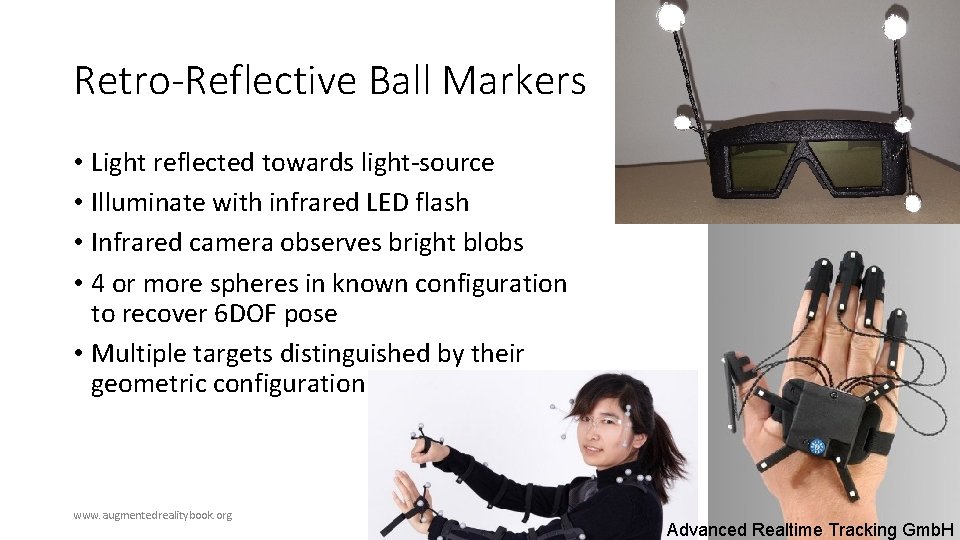 Retro-Reflective Ball Markers

• Light reflected towards light-source
• Illuminate with infrared LED flash
• Infrared camera observes bright blobs
• 4 or more spheres in known configuration to recover 6DOF pose
• Multiple targets distinguished by their geometric configuration

www.augmentedrealitybook.org

Advanced Realtime Tracking GmbH